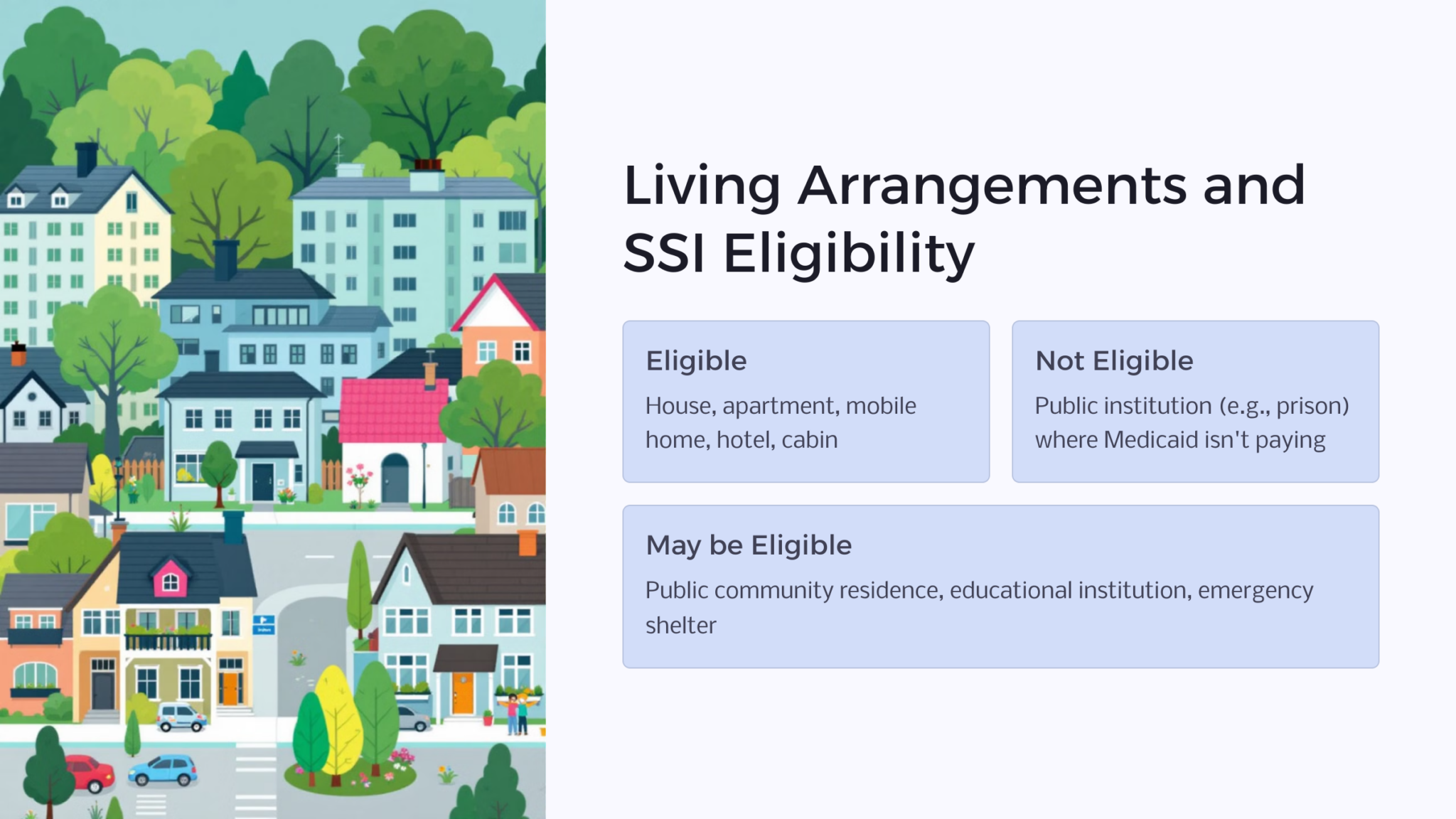 Living Arrangements and SSI Eligibility

Eligible

House, apartment, mobile home, hotel, cabin

Not Eligible

Public institution (e.g., prison) where Medicaid isn't paying

May be Eligible

Public community residence, educational institution, emergency shelter